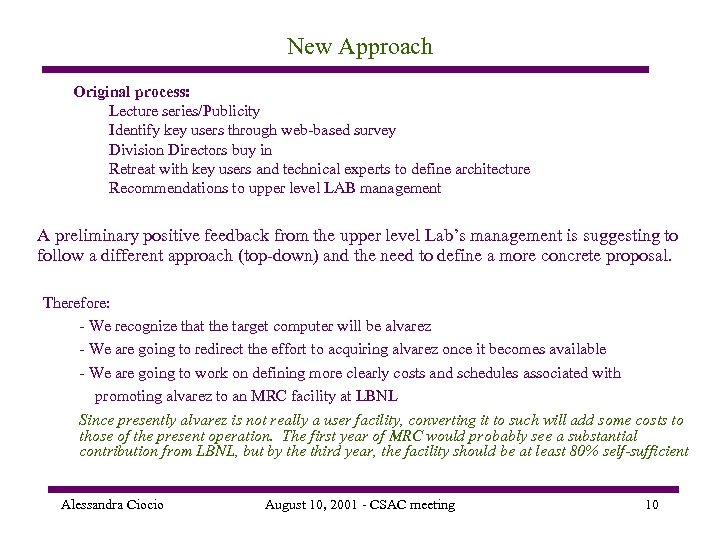 New Approach

Original process:
Lecture series/Publicity
Identify key users through web-based survey
Division Directors buy in
Retreat with key users and technical experts to define architecture
Recommendations to upper level LAB management

A preliminary positive feedback from the upper level Lab's management is suggesting to follow a different approach (top-down) and the need to define a more concrete proposal.

Therefore:
- We recognize that the target computer will be alvarez
- We are going to redirect the effort to acquiring alvarez once it becomes available
- We are going to work on defining more clearly costs and schedules associated with promoting alvarez to an MRC facility at LBNL

Since presently alvarez is not really a user facility, converting it to such will add some costs to those of the present operation. The first year of MRC would probably see a substantial contribution from LBNL, but by the third year, the facility should be at least 80% self-sufficient

Alessandra Ciocio August 10, 2001 - CSAC meeting 10